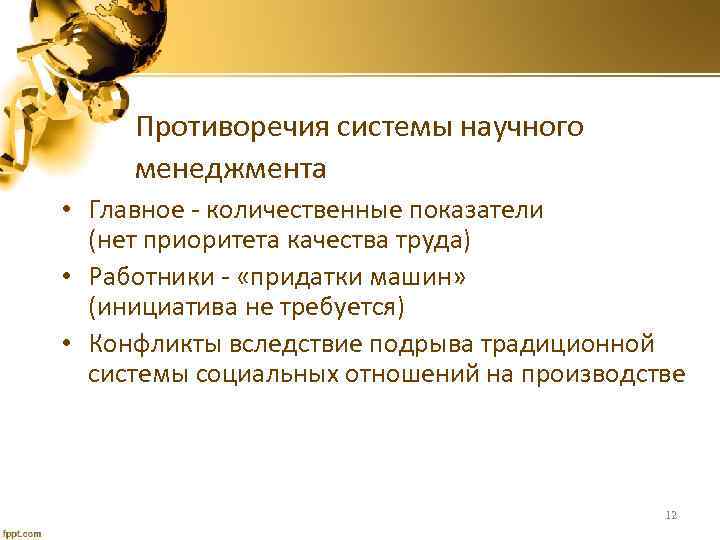 Противоречия системы научного менеджмента

• Главное - количественные показатели (нет приоритета качества труда)
• Работники - «придатки машин» (инициатива не требуется)
• Конфликты вследствие подрыва традиционной системы социальных отношений на производстве

12

fppt.com